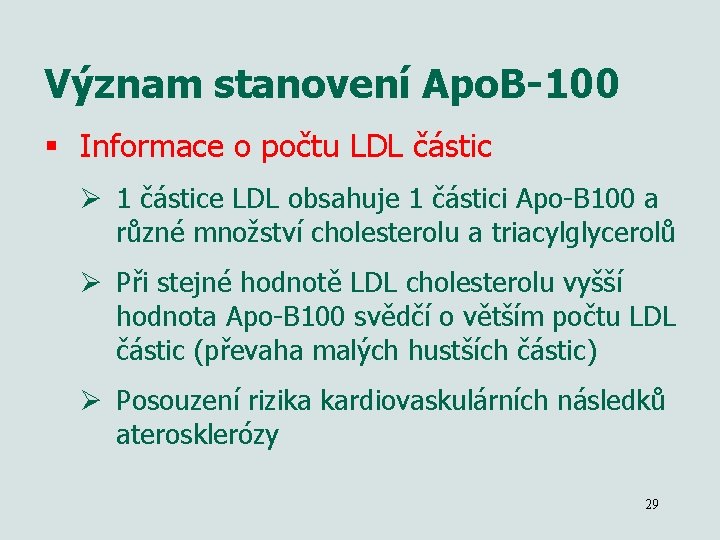 Význam stanovení ApoB-100

▪ Informace o počtu LDL částic

➢ 1 částice LDL obsahuje 1 částici Apo-B100 a různé množství cholesterolu a triacylglycerolů

➢ Při stejné hodnotě LDL cholesterolu vyšší hodnota Apo-B100 svědčí o větším počtu LDL částic (převaha malých hustších částic)

➢ Posouzení rizika kardiovaskulárních následků aterosklerózy

29